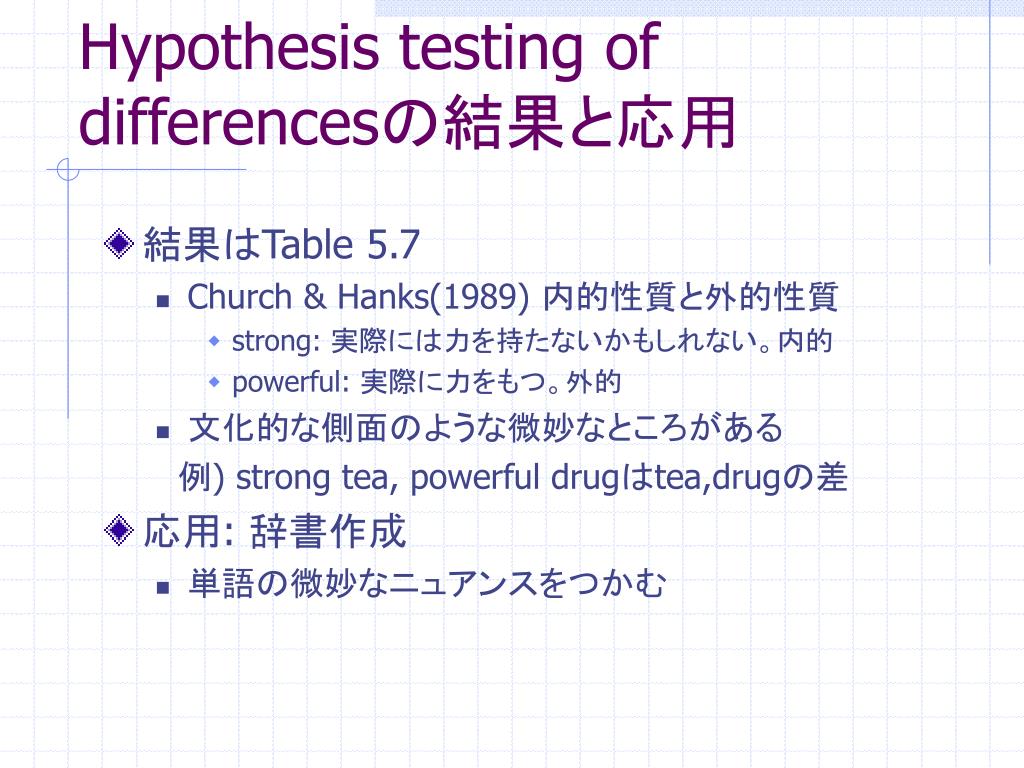 Hypothesis testing of differencesの結果と応用

結果はTable 5.7

Church & Hanks(1989) 内的性質と外的性質

strong: 実際には力を持たないかもしれない。内的

powerful: 実際に力をもつ。外的

文化的な側面のような微妙なところがある
例) strong tea, powerful drugはtea,drugの差

応用: 辞書作成

単語の微妙なニュアンスをつかむ